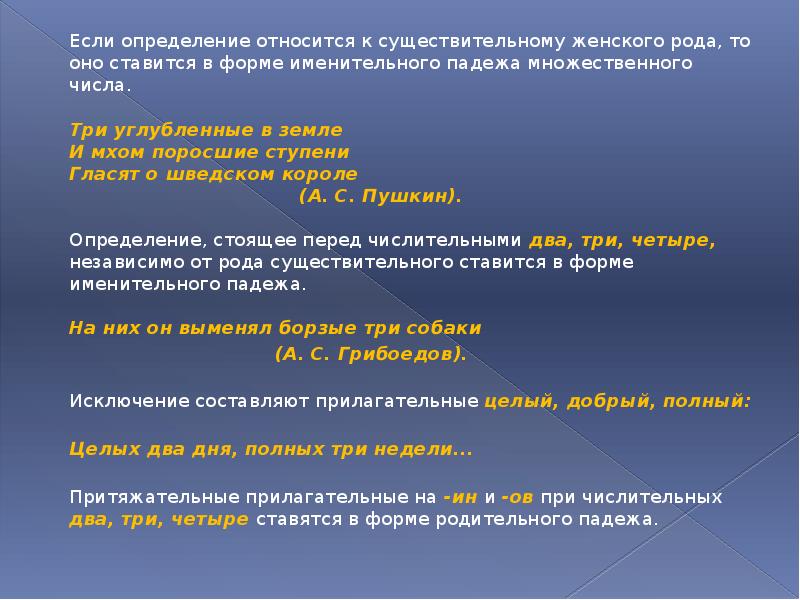 Если определение относится к существительному женского рода, то оно ставится в форме именительного падежа множественного числа.

Три углубленные в земле
И мхом поросшие ступени
Гласят о шведском короле
(А. С. Пушкин).

Определение, стоящее перед числительными два, три, четыре, независимо от рода существительного ставится в форме именительного падежа.

На них он выменял борзые три собаки
(А. С. Грибоедов).

Исключение составляют прилагательные целый, добрый, полный:

Целых два дня, полных три недели...

Притяжательные прилагательные на -ин и -ов при числительных два, три, четыре ставятся в форме родительного падежа.